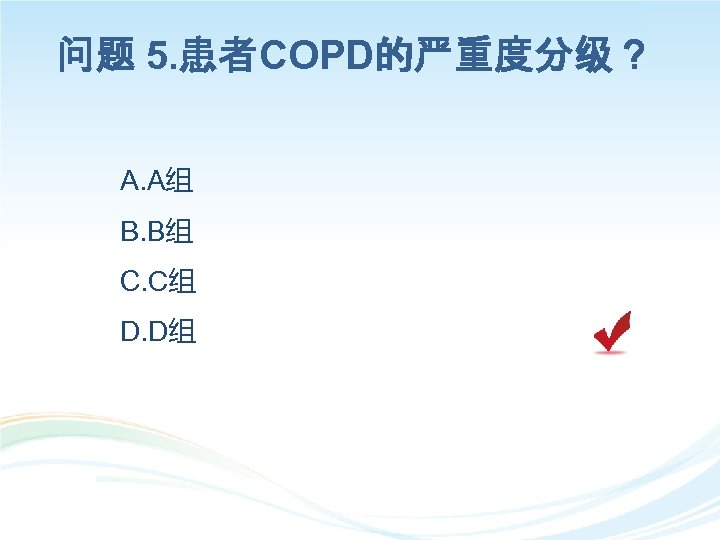 问题 5.患者COPD的严重度分级？

A.A组

B.B组

C.C组

D.D组